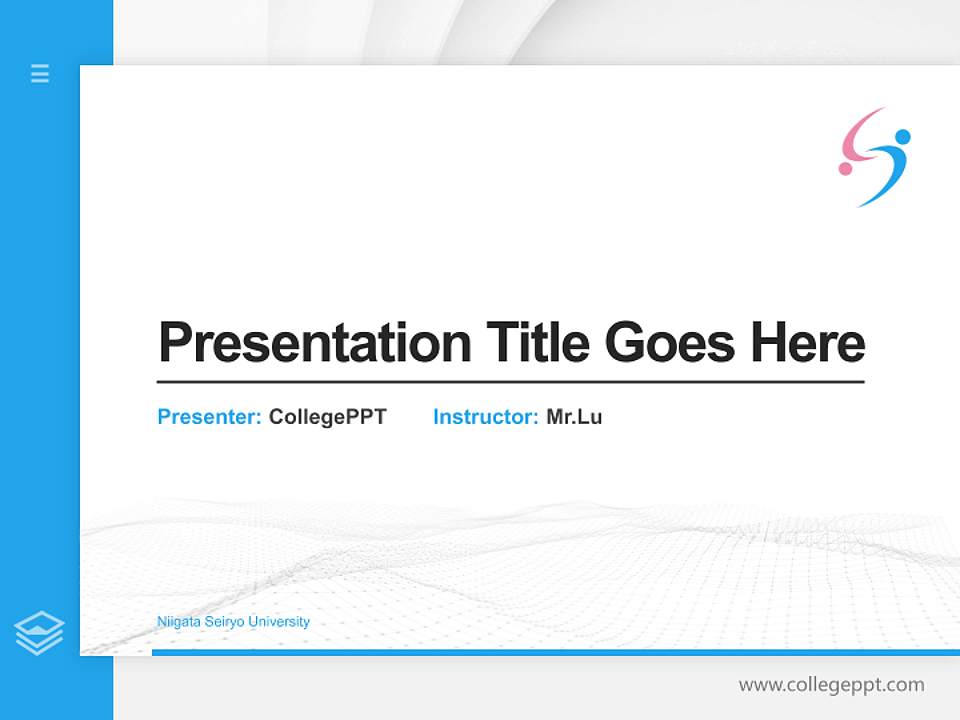 Presentation Title Goes Here

Presenter: CollegePPT Instructor: Mr.Lu

Niigata Seiryo University

www.collegeppt.com